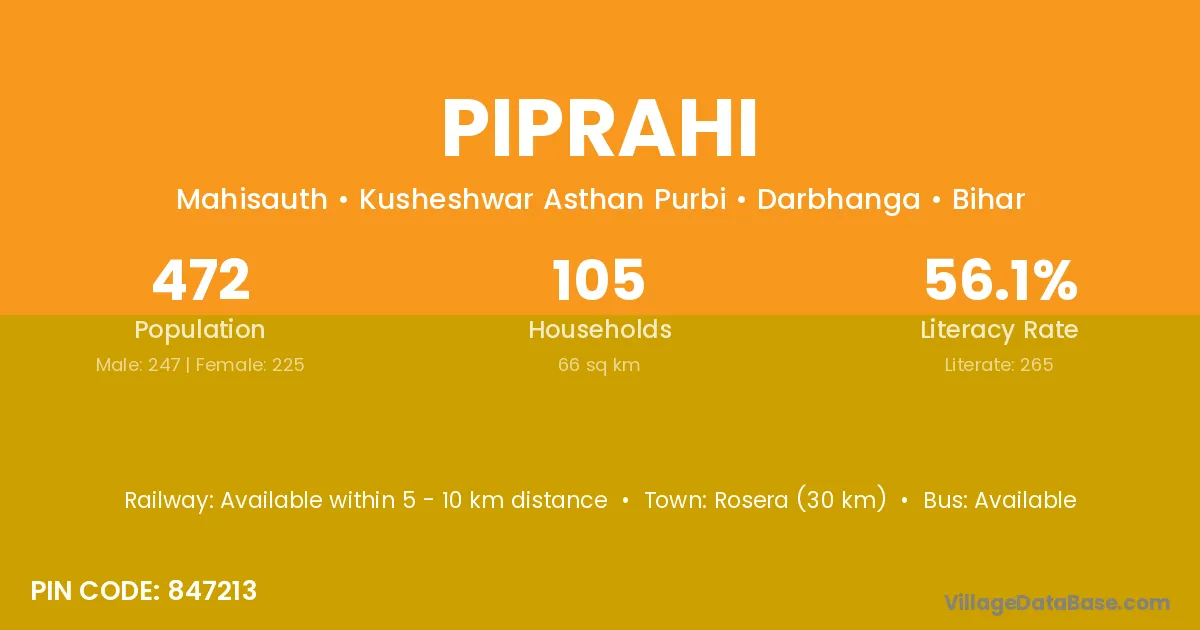 PIPRAHI

Mahisauth • Kusheshwar Asthan Purbi • Darbhanga • Bihar

472
Population
Male: 247 | Female: 225

105
Households
66 sq km

56.1%
Literacy Rate
Literate: 265

Railway: Available within 5 - 10 km distance • Town: Rosera (30 km) • Bus: Available

PIN CODE: 847213

VillageDataBase.com